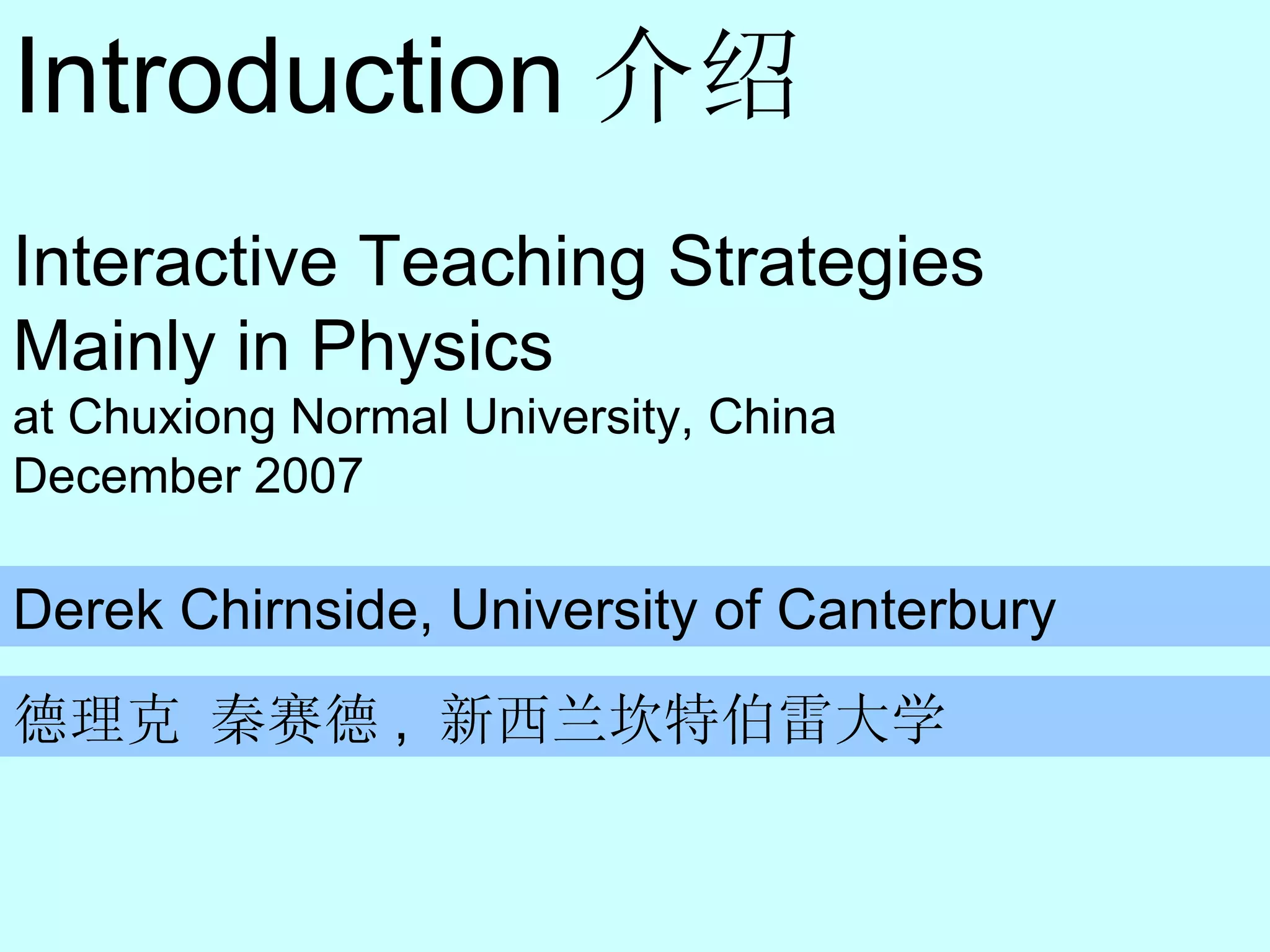 Introduction 介绍

Interactive Teaching Strategies Mainly in Physics
at Chuxiong Normal University, China
December 2007

Derek Chirnside, University of Canterbury

德理克 秦赛德，新西兰坎特伯雷大学